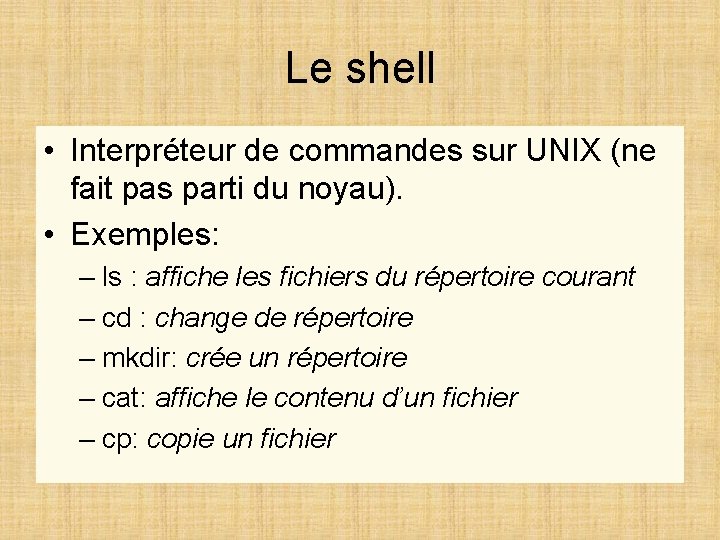 Le shell

• Interpréteur de commandes sur UNIX (ne fait pas parti du noyau).
• Exemples:
– ls : affiche les fichiers du répertoire courant
– cd : change de répertoire
– mkdir: crée un répertoire
– cat: affiche le contenu d'un fichier
– cp: copie un fichier